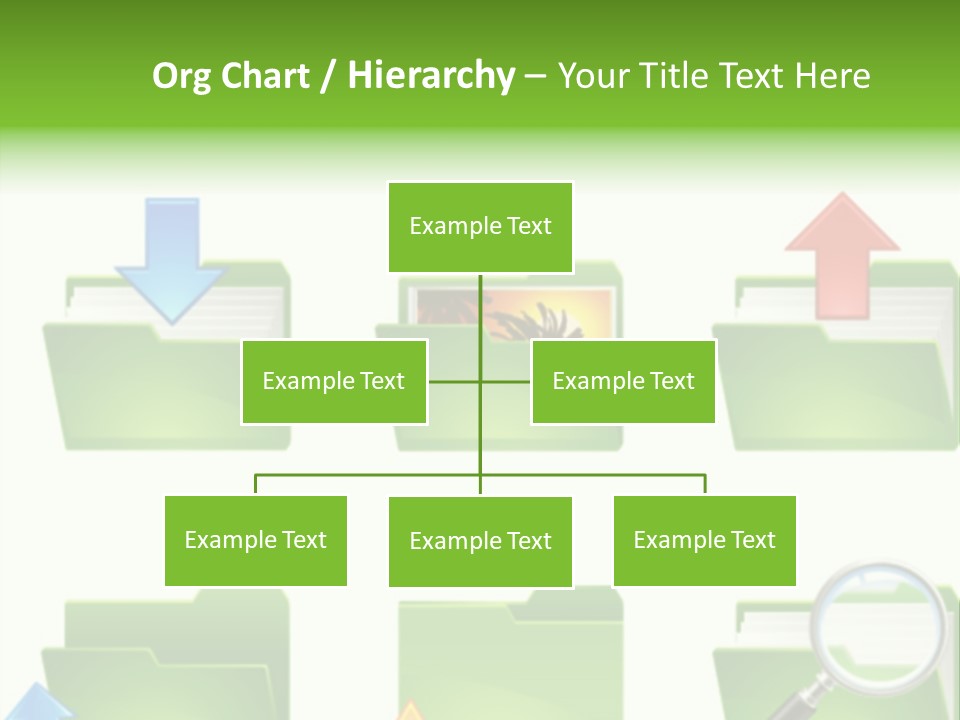 Org Chart / Hierarchy – Your Title Text Here

Example Text

Example Text

Example Text

Example Text

Example Text

Example Text